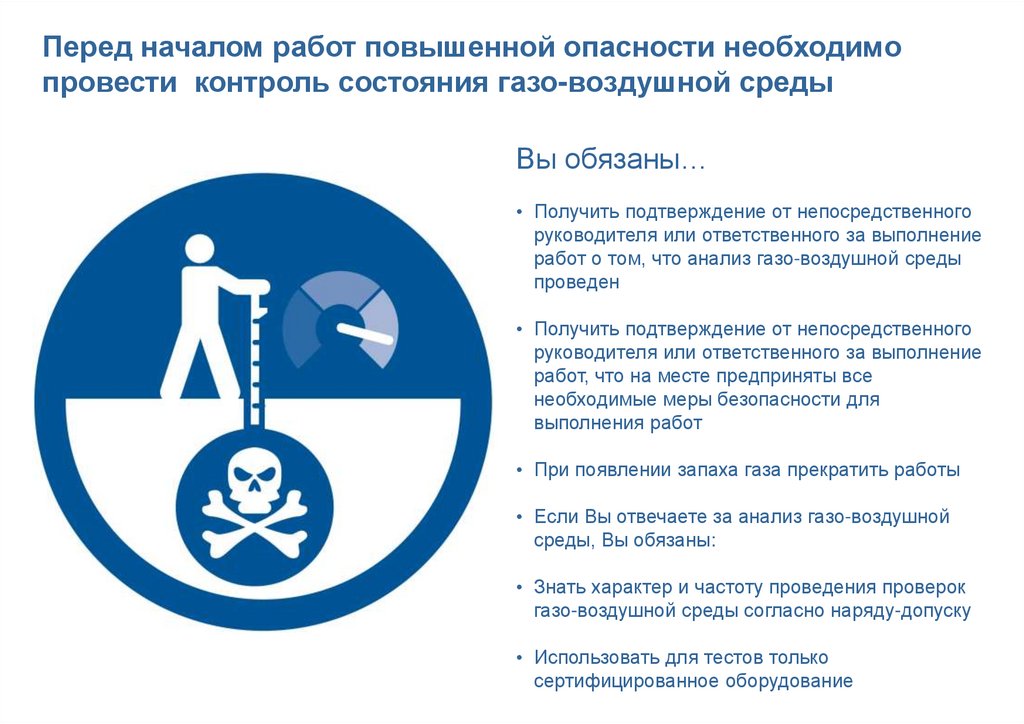 Перед началом работ повышенной опасности необходимо провести  контроль состояния газо-воздушной среды

Вы обязаны…

• Получить подтверждение от непосредственного руководителя или ответственного за выполнение работ о том, что анализ газо-воздушной среды проведен

• Получить подтверждение от непосредственного руководителя или ответственного за выполнение работ, что на месте предприняты все необходимые меры безопасности для выполнения работ

• При появлении запаха газа прекратить работы

• Если Вы отвечаете за анализ газо-воздушной среды, Вы обязаны:

• Знать характер и частоту проведения проверок газо-воздушной среды согласно наряду-допуску

• Использовать для тестов только сертифицированное оборудование